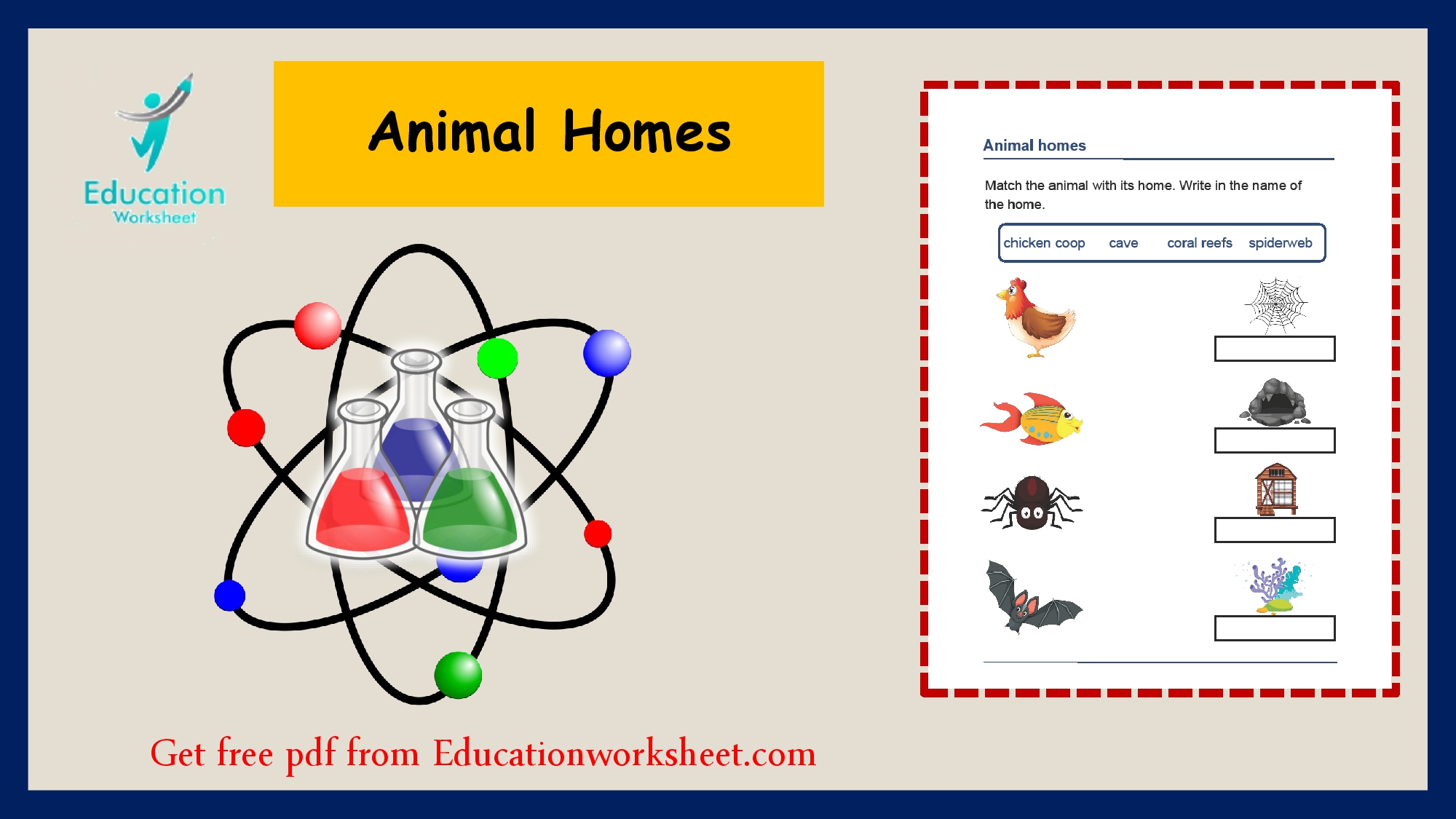 Education Worksheet

Animal Homes

Animal homes

Match the animal with its home. Write in the name of the home.

chicken coop cave coral reefs spiderweb

Get free pdf from Educationworksheet.com